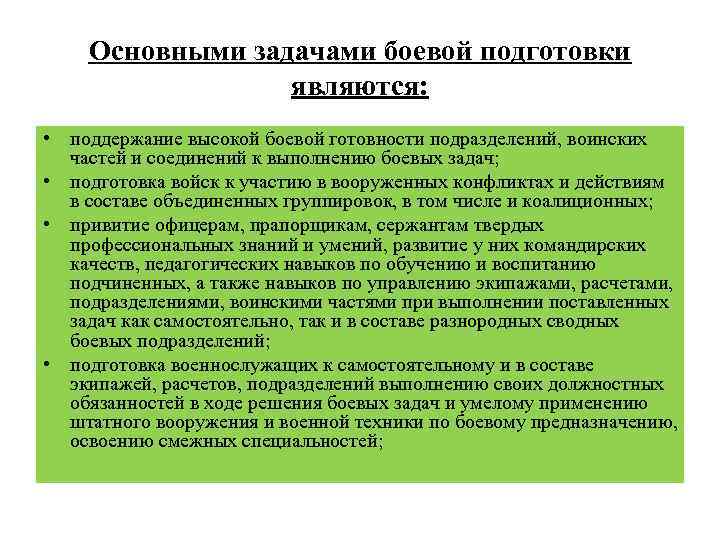 Основными задачами боевой подготовки являются:

• поддержание высокой боевой готовности подразделений, воинских частей и соединений к выполнению боевых задач;
• подготовка войск к участию в вооруженных конфликтах и действиям в составе объединенных группировок, в том числе и коалиционных;
• привитие офицерам, прапорщикам, сержантам твердых профессиональных знаний и умений, развитие у них командирских качеств, педагогических навыков по обучению и воспитанию подчиненных, а также навыков по управлению экипажами, расчетами, подразделениями, воинскими частями при выполнении поставленных задач как самостоятельно, так и в составе разнородных сводных боевых подразделений;
• подготовка военнослужащих к самостоятельному и в составе экипажей, расчетов, подразделений выполнению своих должностных обязанностей в ходе решения боевых задач и умелому применению штатного вооружения и военной техники по боевому предназначению, освоению смежных специальностей;